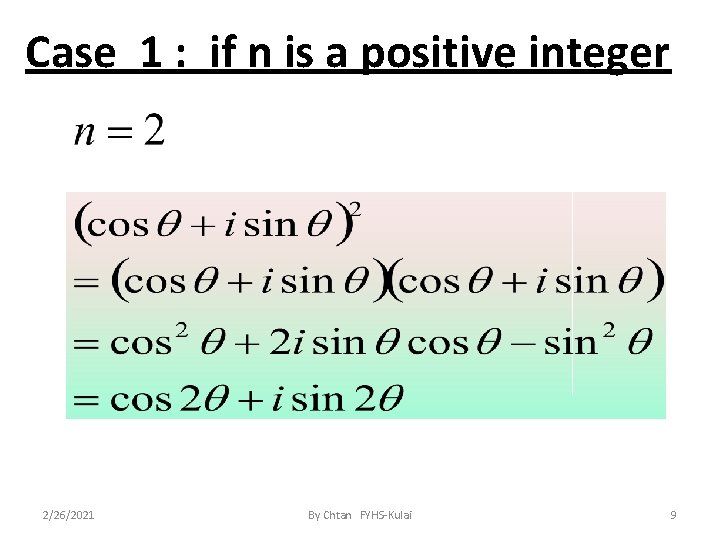 Case 1 : if n is a positive integer

$n = 2$

$(\cos\theta + i\sin\theta)^2$
$= (\cos\theta + i\sin\theta)(\cos\theta + i\sin\theta)$
$= \cos^2\theta + 2i\sin\theta\cos\theta - \sin^2\theta$
$= \cos 2\theta + i\sin 2\theta$

2/26/2021 By Chtan FYHS-Kulai 9